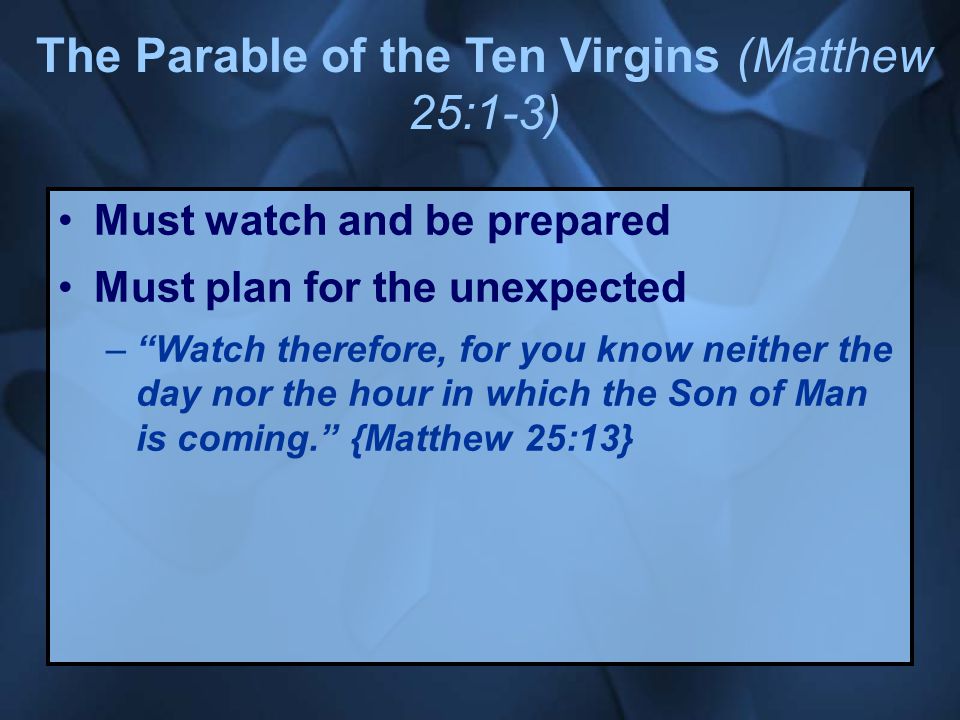 The Parable of the Ten Virgins (Matthew 25:1-3)

• Must watch and be prepared
• Must plan for the unexpected
– “Watch therefore, for you know neither the day nor the hour in which the Son of Man is coming.” {Matthew 25:13}